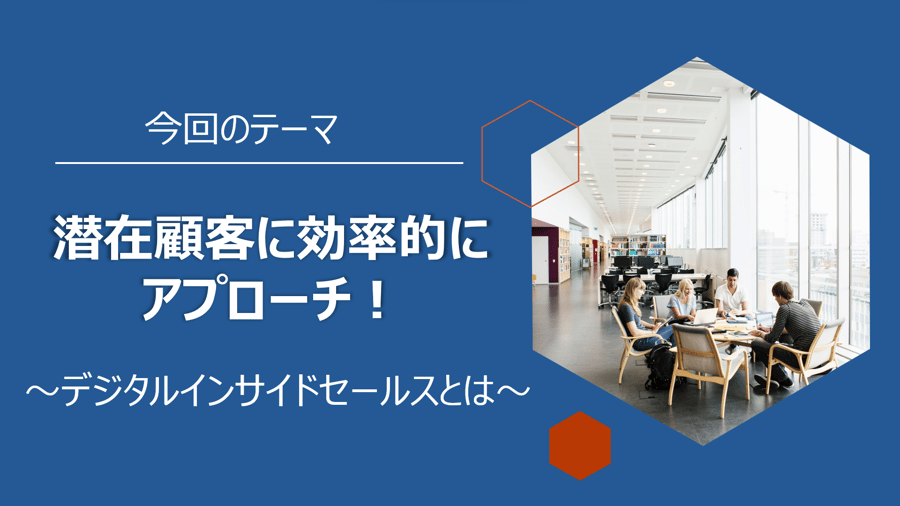 今回のテーマ

潜在顧客に効率的にアプローチ！

～デジタルインサイドセールスとは～